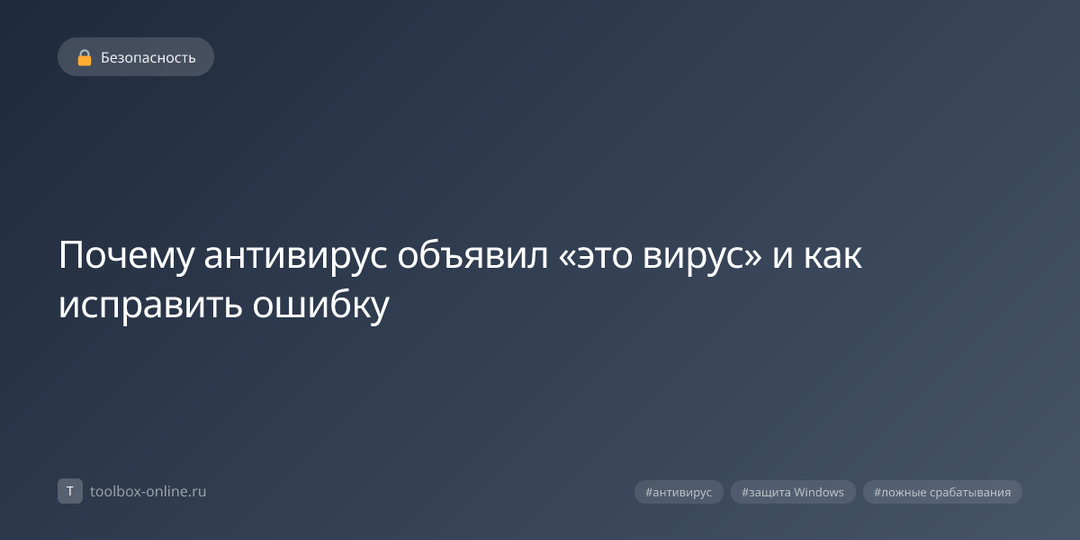 Безопасность

Почему антивирус объявил «это вирус» и как исправить ошибку

T toolbox-online.ru

#антивирус #защита Windows #ложные срабатывания